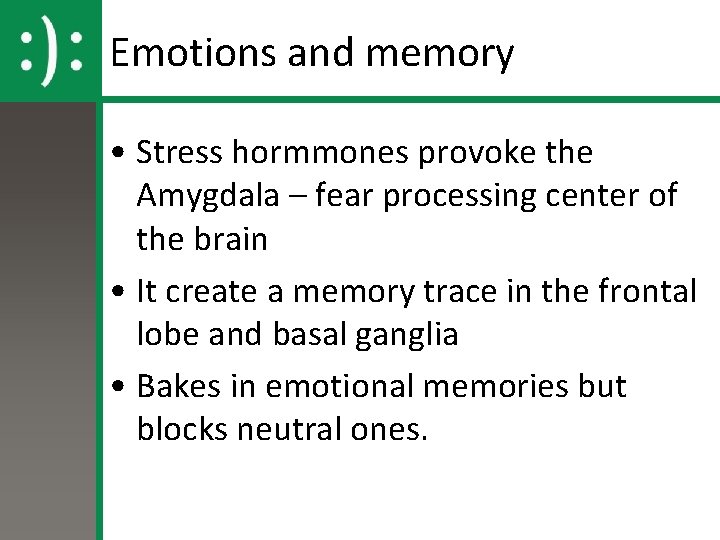 :):

Emotions and memory

• Stress hormmones provoke the Amygdala – fear processing center of the brain
• It create a memory trace in the frontal lobe and basal ganglia
• Bakes in emotional memories but blocks neutral ones.